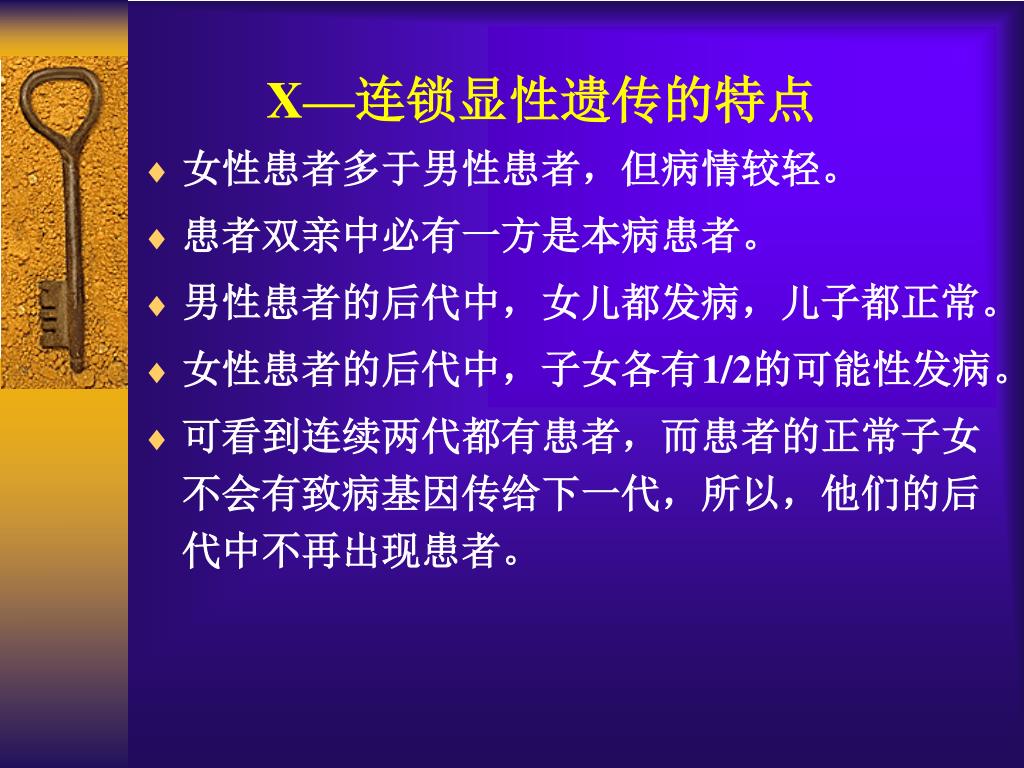 X—连锁显性遗传的特点

♦ 女性患者多于男性患者，但病情较轻。

♦ 患者双亲中必有一方是本病患者。

♦ 男性患者的后代中，女儿都发病，儿子都正常。

♦ 女性患者的后代中，子女各有1/2的可能性发病。

♦ 可看到连续两代都有患者，而患者的正常子女不会有致病基因传给下一代，所以，他们的后代中不再出现患者。